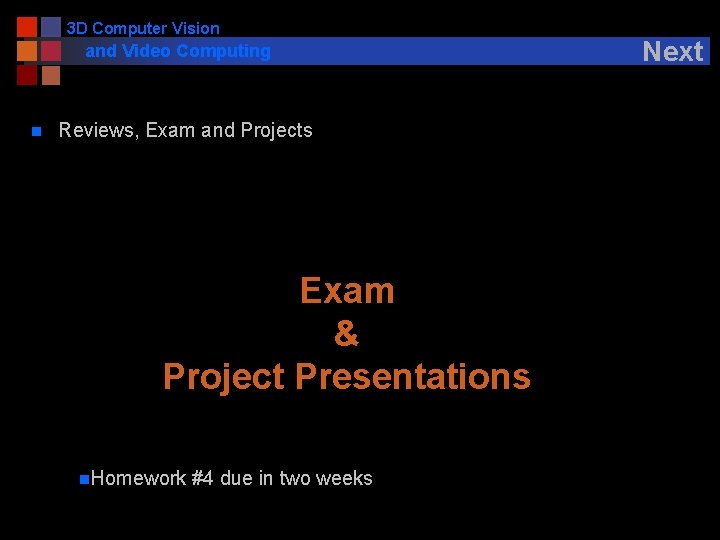 3D Computer Vision
and Video Computing

Next

Reviews, Exam and Projects

Exam
&
Project Presentations

Homework #4 due in two weeks